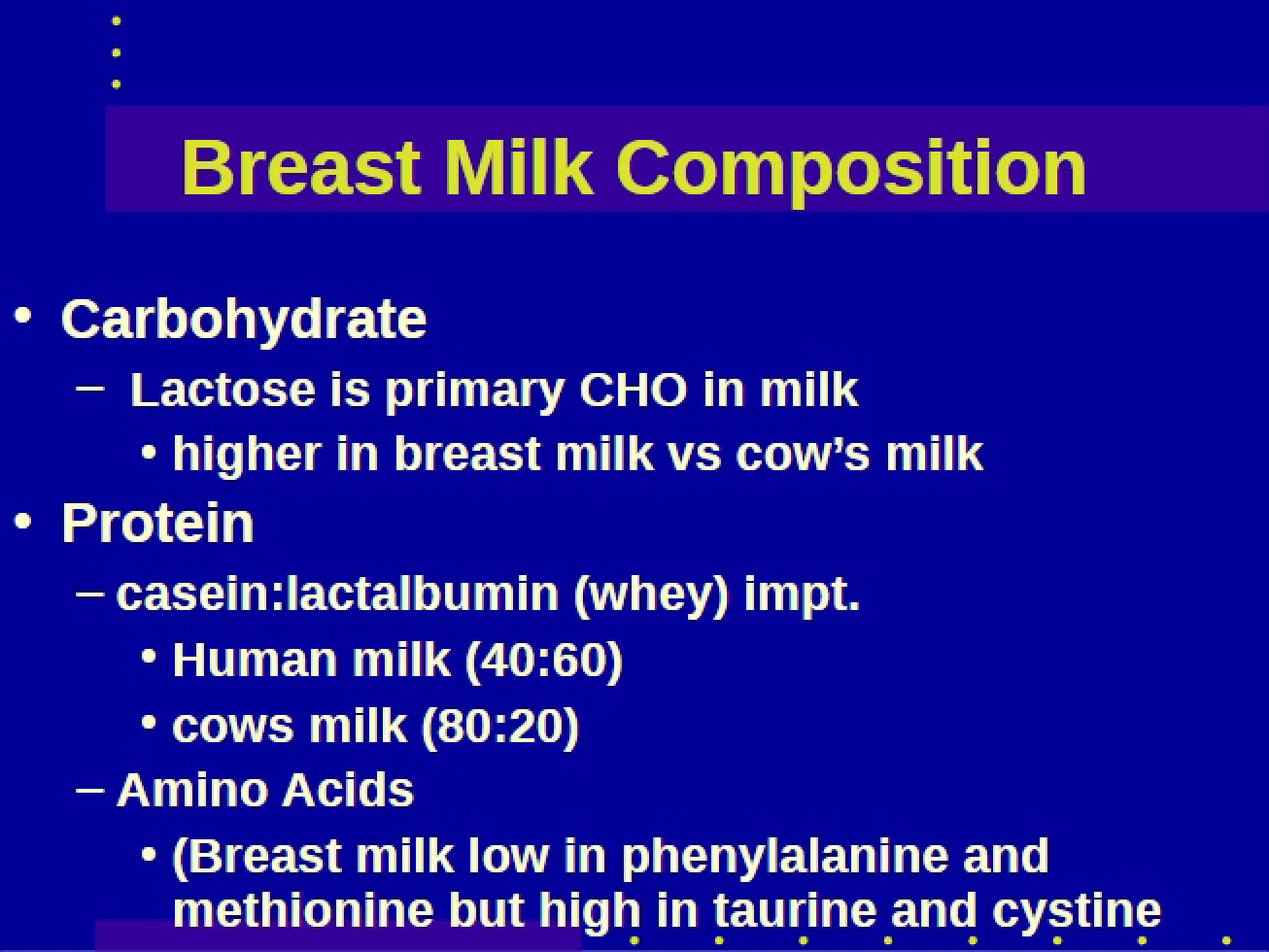 Breast Milk Composition

• Carbohydrate
– Lactose is primary CHO in milk
• higher in breast milk vs cow's milk
• Protein
– casein:lactalbumin (whey) impt.
• Human milk (40:60)
• cows milk (80:20)
– Amino Acids
• (Breast milk low in phenylalanine and methionine but high in taurine and cystine